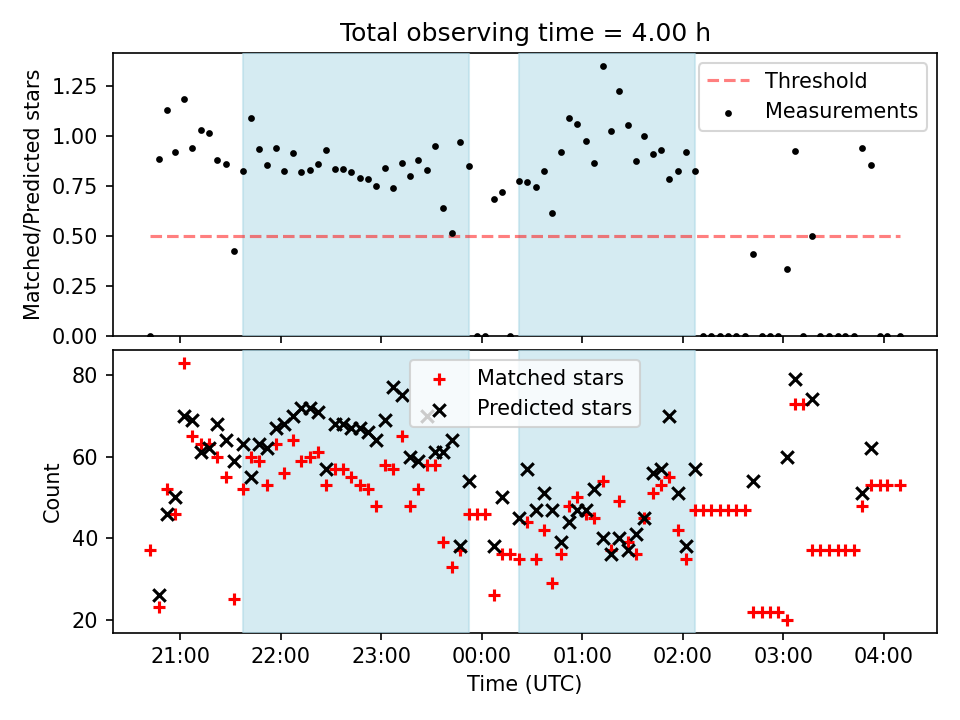 Total observing time = 4.00 h

Matched/Predicted stars

1.25
1.00
0.75
0.50
0.25
0.00

Threshold
Measurements

Count

80
60
40
20

Matched stars
Predicted stars

21:00 22:00 23:00 00:00 01:00 02:00 03:00 04:00

Time (UTC)